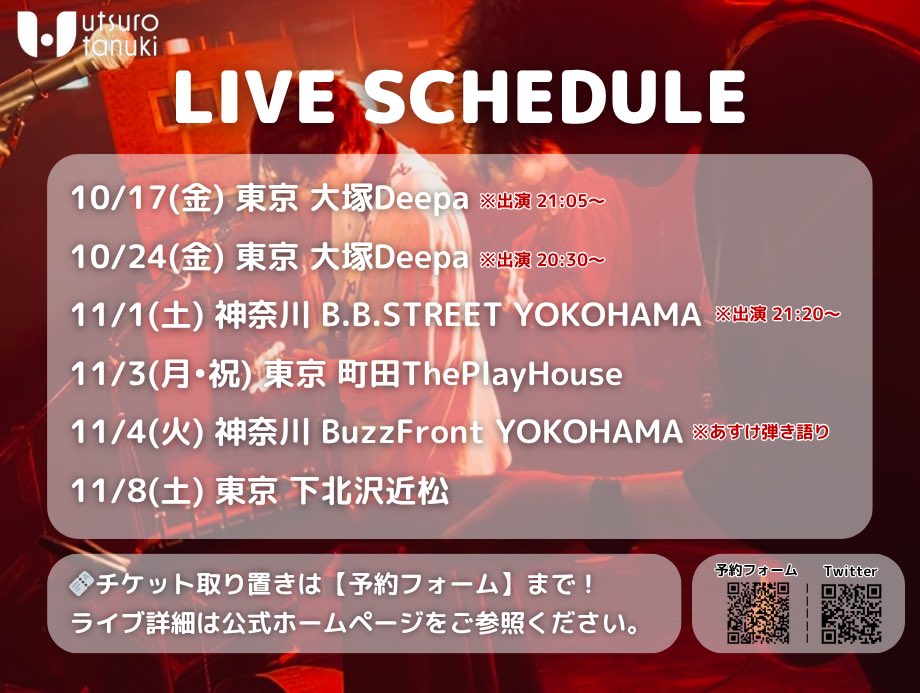 utsuro tanuki

LIVE SCHEDULE

10/17(金) 東京 大塚Deepa ※出演 21:05〜

10/24(金) 東京 大塚Deepa ※出演 20:30〜

11/1(土) 神奈川 B.B.STREET YOKOHAMA ※出演 21:20〜

11/3(月･祝) 東京 町田ThePlayHouse

11/4(火) 神奈川 BuzzFront YOKOHAMA ※あすけ弾き語り

11/8(土) 東京 下北沢近松

チケット取り置きは【予約フォーム】まで！
ライブ詳細は公式ホームページをご参照ください。

予約フォーム

Twitter